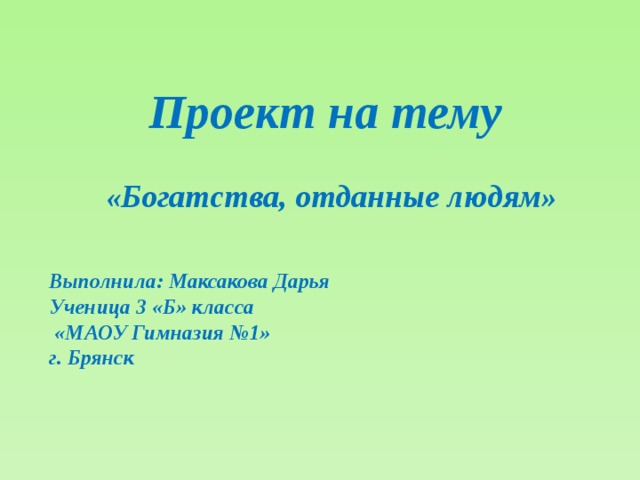 Проект на тему

«Богатства, отданные людям»

Выполнила: Максакова Дарья
Ученица 3 «Б» класса
«МАОУ Гимназия №1»
г. Брянск